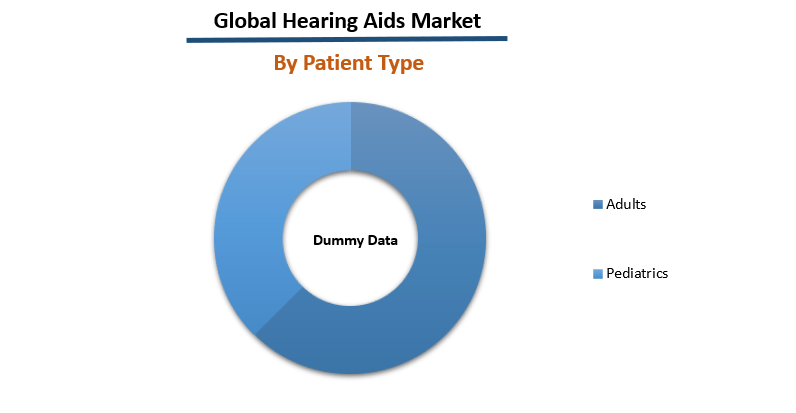 Global Hearing Aids Market

By Patient Type

Dummy Data

Adults

Pediatrics